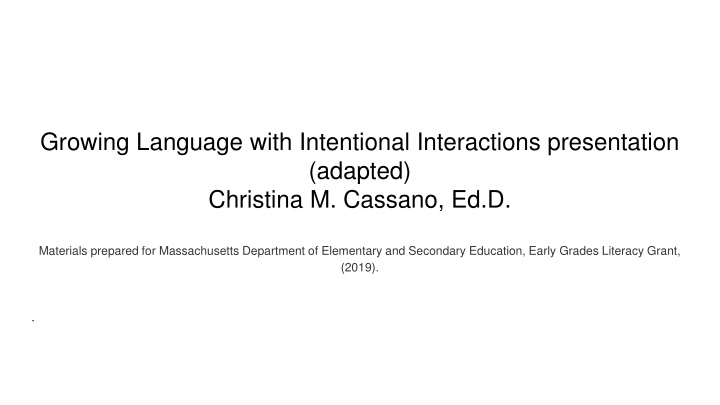 Growing Language with Intentional Interactions presentation (adapted)
Christina M. Cassano, Ed.D.

Materials prepared for Massachusetts Department of Elementary and Secondary Education, Early Grades Literacy Grant, (2019).

-